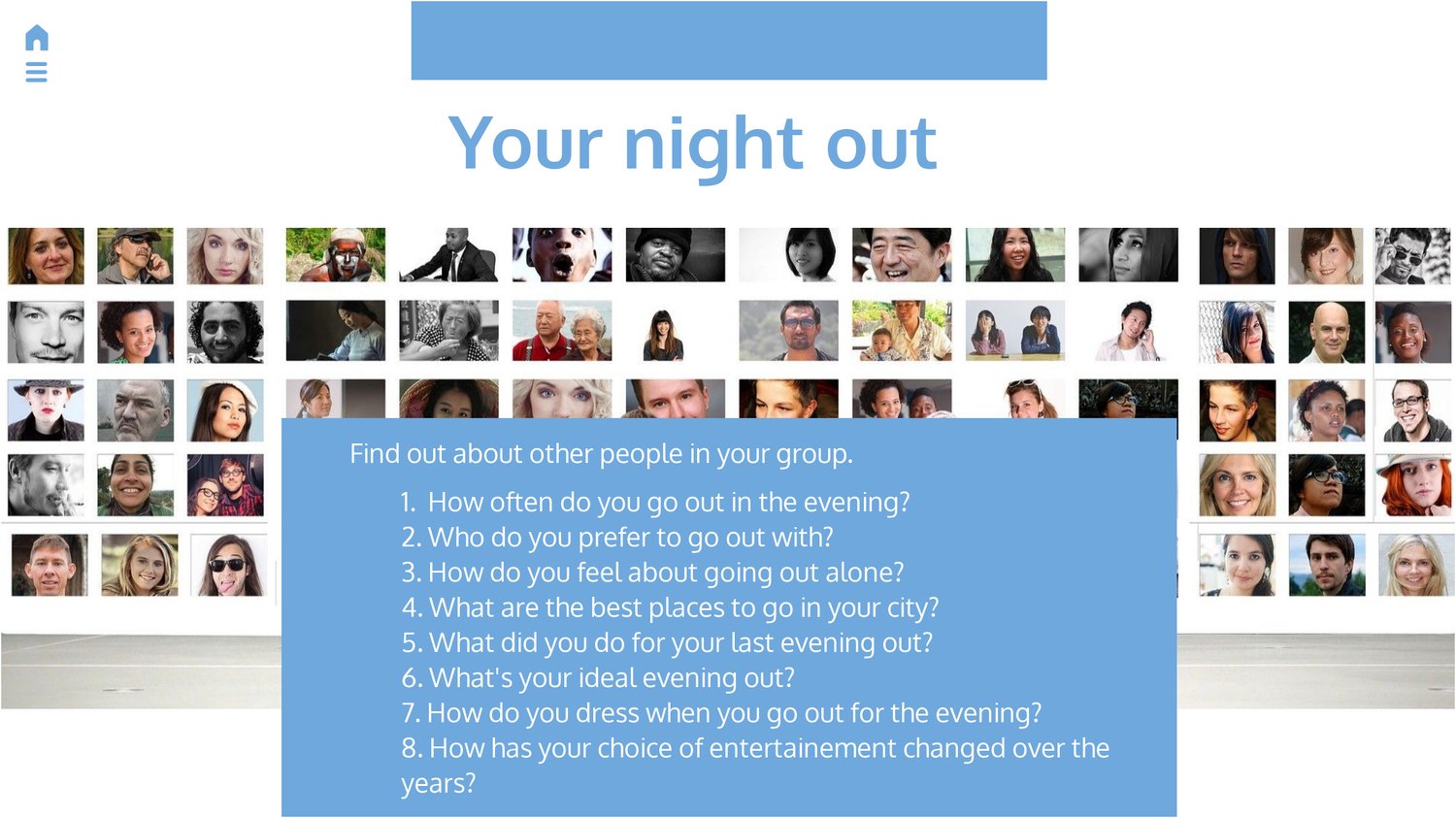 Your night out

Find out about other people in your group.

1. How often do you go out in the evening?
2. Who do you prefer to go out with?
3. How do you feel about going out alone?
4. What are the best places to go in your city?
5. What did you do for your last evening out?
6. What's your ideal evening out?
7. How do you dress when you go out for the evening?
8. How has your choice of entertainement changed over the years?